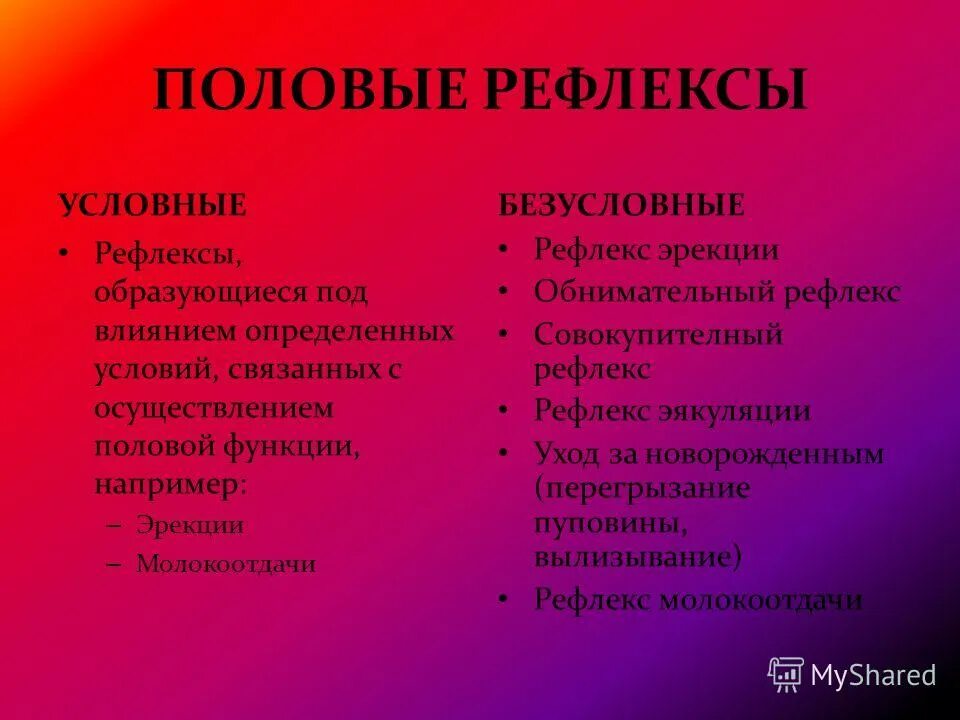 ПОЛОВЫЕ РЕФЛЕКСЫ

УСЛОВНЫЕ

• Рефлексы, образующиеся под влиянием определенных условий, связанных с осуществлением половой функции, например:
– Эрекции
– Молокоотдачи

БЕЗУСЛОВНЫЕ

• Рефлекс эрекции
• Обнимательный рефлекс
• Совокупителный рефлекс
• Рефлекс эякуляции
• Уход за новорожденным (перегрызание пуповины, вылизывание)
• Рефлекс молокоотдачи

MyShared